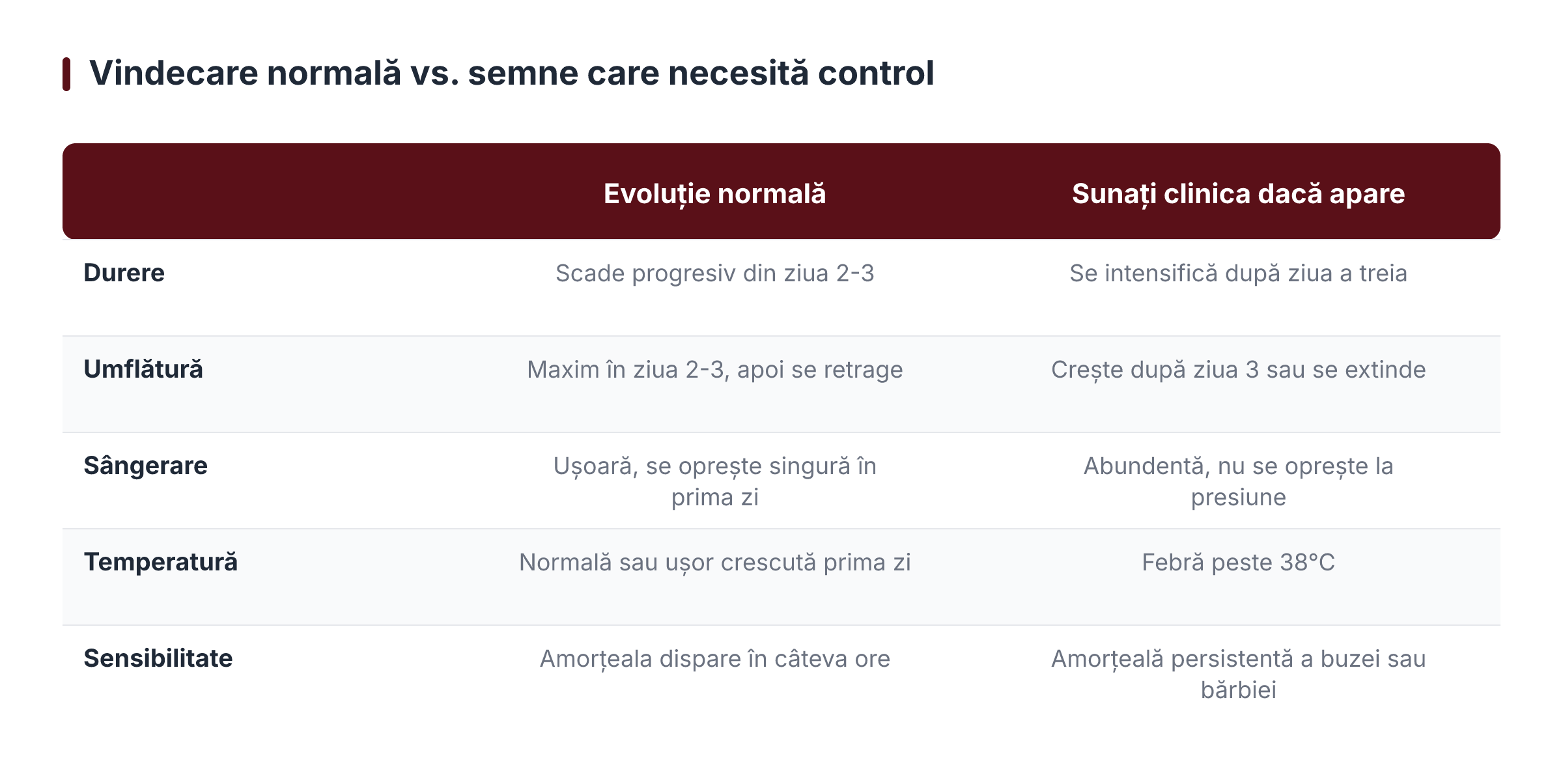 Vindecare normală vs. semne care necesită control

|  | Evoluție normală | Sunați clinica dacă apare |
|---|---|---|
| Durere | Scade progresiv din ziua 2-3 | Se intensifică după ziua a treia |
| Umflătură | Maxim în ziua 2-3, apoi se retrage | Crește după ziua 3 sau se extinde |
| Sângerare | Ușoară, se oprește singură în prima zi | Abundentă, nu se oprește la presiune |
| Temperatură | Normală sau ușor crescută prima zi | Febră peste 38°C |
| Sensibilitate | Amorțeala dispare în câteva ore | Amorțeală persistentă a buzei sau bărbiei |